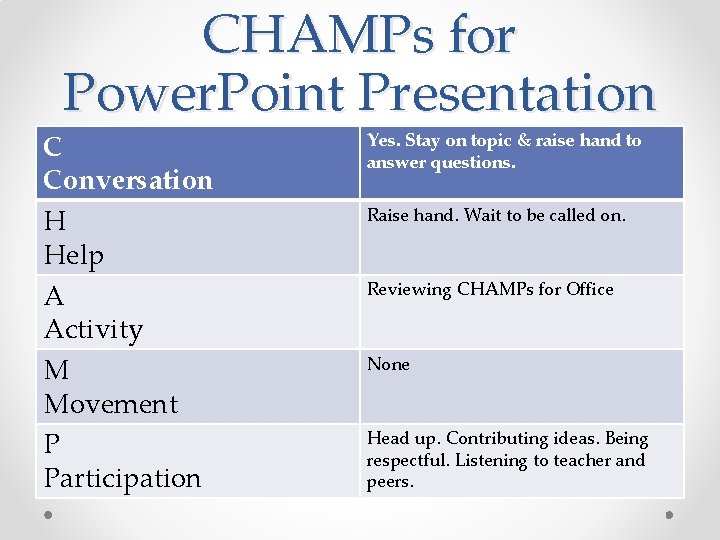 CHAMPs for PowerPoint Presentation

| C Conversation | Yes. Stay on topic & raise hand to answer questions. |
|---|---|
| H Help | Raise hand. Wait to be called on. |
| A Activity | Reviewing CHAMPs for Office |
| M Movement | None |
| P Participation | Head up. Contributing ideas. Being respectful. Listening to teacher and peers. |